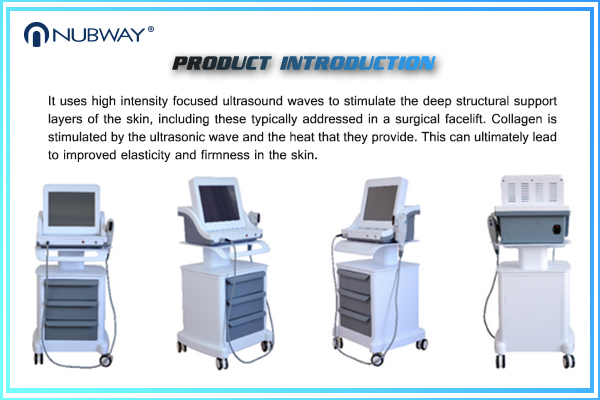 NUBWAY®

PRODUCT INTRODUCTION

It uses high intensity focused ultrasound waves to stimulate the deep structural support layers of the skin, including these typically addressed in a surgical facelift. Collagen is stimulated by the ultrasonic wave and the heat that they provide. This can ultimately lead to improved elasticity and firmness in the skin.